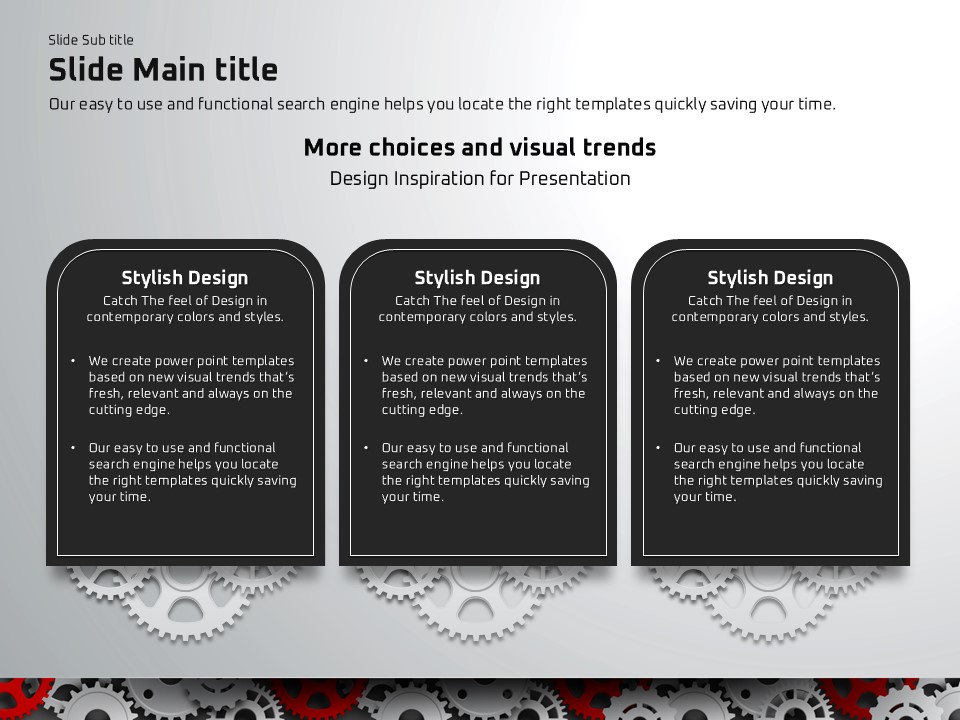 Slide Sub title

Slide Main title

Our easy to use and functional search engine helps you locate the right templates quickly saving your time.

More choices and visual trends

Design Inspiration for Presentation

Stylish Design

Catch The feel of Design in contemporary colors and styles.

• We create power point templates based on new visual trends that's fresh, relevant and always on the cutting edge.

• Our easy to use and functional search engine helps you locate the right templates quickly saving your time.

Stylish Design

Catch The feel of Design in contemporary colors and styles.

• We create power point templates based on new visual trends that's fresh, relevant and always on the cutting edge.

• Our easy to use and functional search engine helps you locate the right templates quickly saving your time.

Stylish Design

Catch The feel of Design in contemporary colors and styles.

• We create power point templates based on new visual trends that's fresh, relevant and always on the cutting edge.

• Our easy to use and functional search engine helps you locate the right templates quickly saving your time.